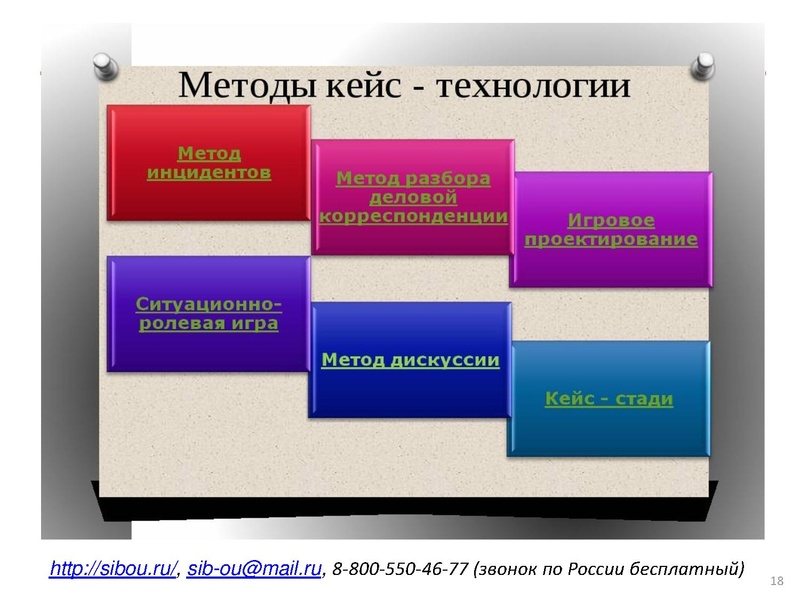 Методы кейс - технологии

Метод инцидентов

Метод разбора деловой корреспонденции

Игровое проектирование

Ситуационно-ролевая игра

Метод дискуссии

Кейс - стади

http://sibou.ru/, sib-ou@mail.ru, 8-800-550-46-77 (звонок по России бесплатный)

18